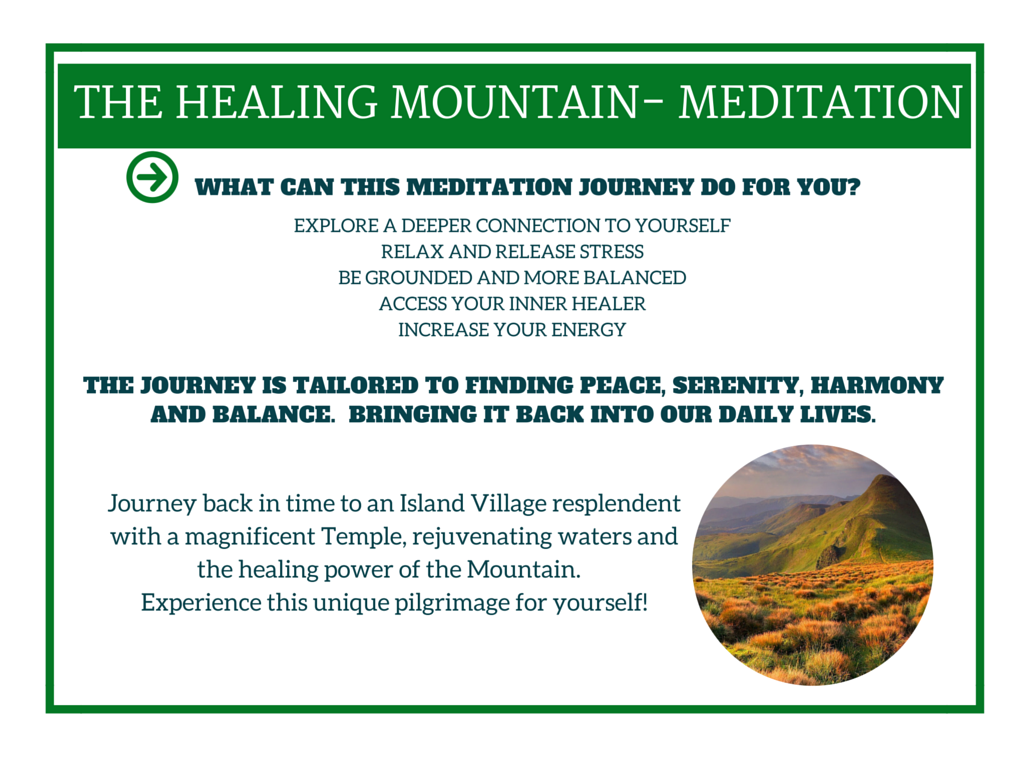 THE HEALING MOUNTAIN- MEDITATION

WHAT CAN THIS MEDITATION JOURNEY DO FOR YOU?

EXPLORE A DEEPER CONNECTION TO YOURSELF
RELAX AND RELEASE STRESS
BE GROUNDED AND MORE BALANCED
ACCESS YOUR INNER HEALER
INCREASE YOUR ENERGY

THE JOURNEY IS TAILORED TO FINDING PEACE, SERENITY, HARMONY AND BALANCE. BRINGING IT BACK INTO OUR DAILY LIVES.

Journey back in time to an Island Village resplendent with a magnificent Temple, rejuvenating waters and the healing power of the Mountain.
Experience this unique pilgrimage for yourself!